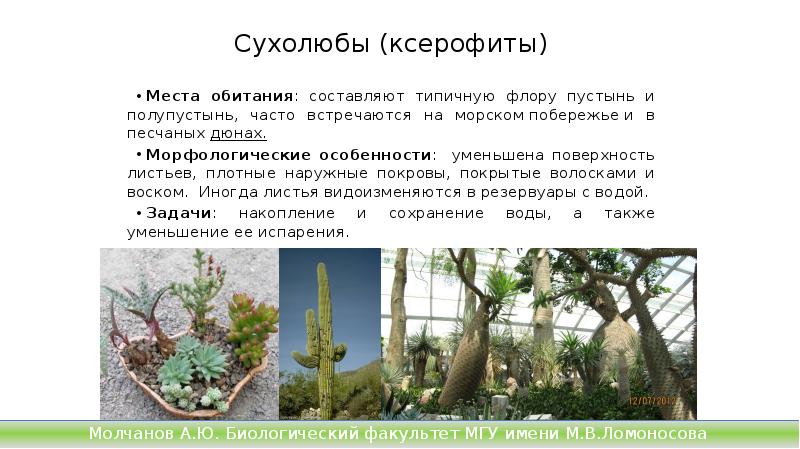 Сухолюбы (ксерофиты)

• **Места обитания**: составляют типичную флору пустынь и полупустынь, часто встречаются на морском побережье и в песчаных дюнах.

• **Морфологические особенности**: уменьшена поверхность листьев, плотные наружные покровы, покрытые волосками и воском. Иногда листья видоизменяются в резервуары с водой.

• **Задачи**: накопление и сохранение воды, а также уменьшение ее испарения.

12/07/2012

Молчанов А.Ю. Биологический факультет МГУ имени М.В.Ломоносова